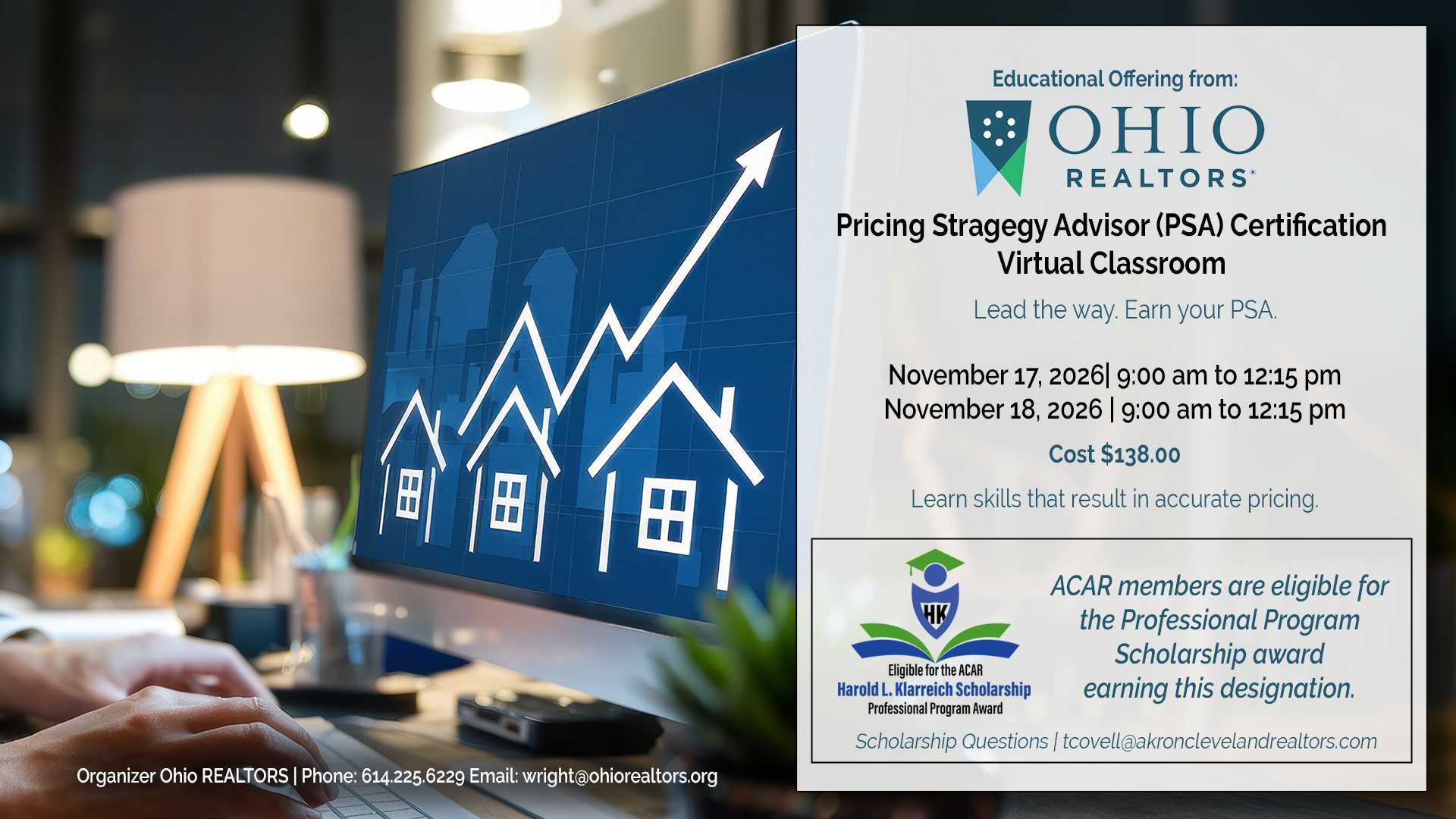 Educational Offering from:

OHIO REALTORS®

Pricing Stragegy Advisor (PSA) Certification Virtual Classroom

Lead the way. Earn your PSA.

November 17, 2026| 9:00 am to 12:15 pm
November 18, 2026 | 9:00 am to 12:15 pm

Cost $138.00

Learn skills that result in accurate pricing.

HK

Eligible for the ACAR
Harold L. Klarreich Scholarship
Professional Program Award

ACAR members are eligible for the Professional Program Scholarship award earning this designation.

Scholarship Questions | tcovell@akronclevelandrealtors.com

Organizer Ohio REALTORS | Phone: 614.225.6229 Email: wright@ohiorealtors.org